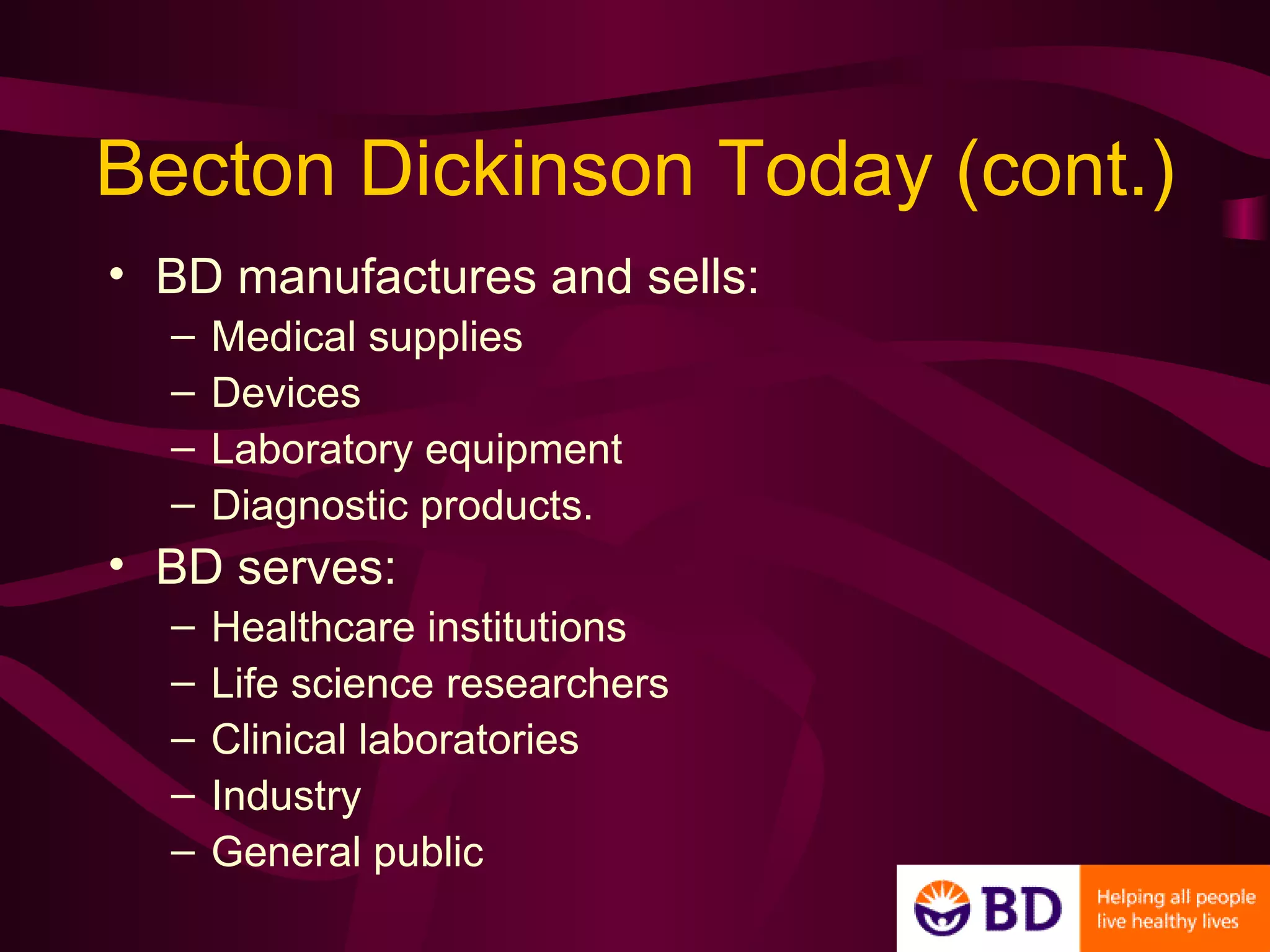 Becton Dickinson Today (cont.)

• BD manufactures and sells:
– Medical supplies
– Devices
– Laboratory equipment
– Diagnostic products.

• BD serves:
– Healthcare institutions
– Life science researchers
– Clinical laboratories
– Industry
– General public

BD Helping all people live healthy lives